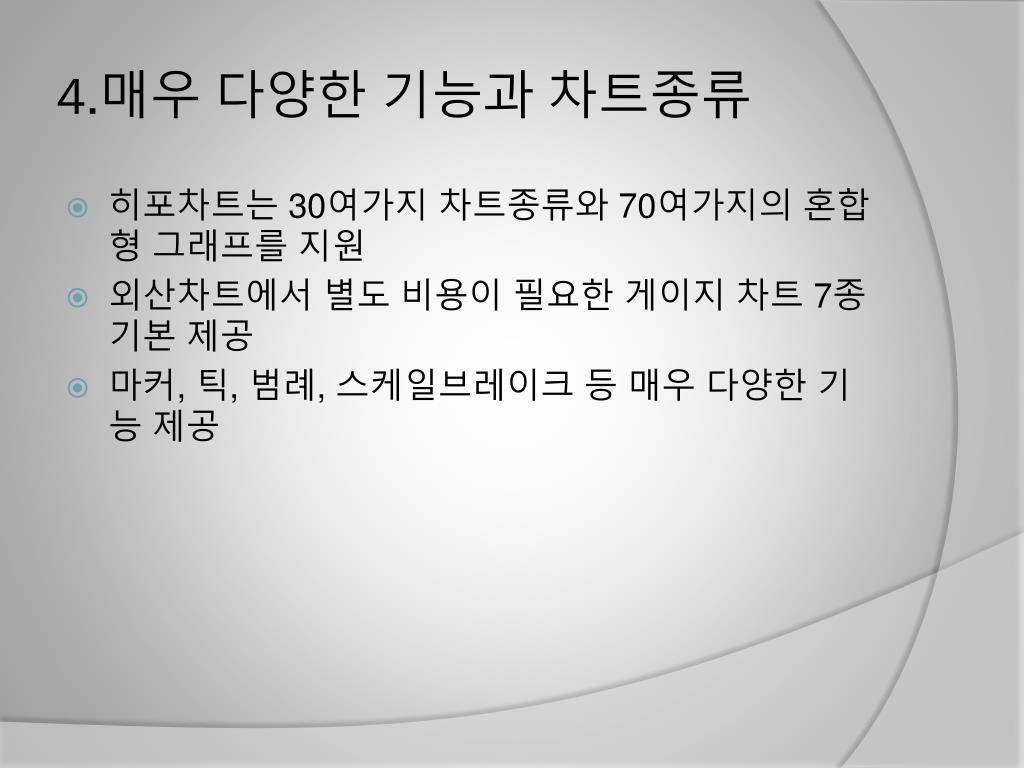 4.매우 다양한 기능과 차트종류

히포차트는 30여가지 차트종류와 70여가지의 혼합형 그래프를 지원

외산차트에서 별도 비용이 필요한 게이지 차트 7종 기본 제공

마커, 틱, 범례, 스케일브레이크 등 매우 다양한 기능 제공